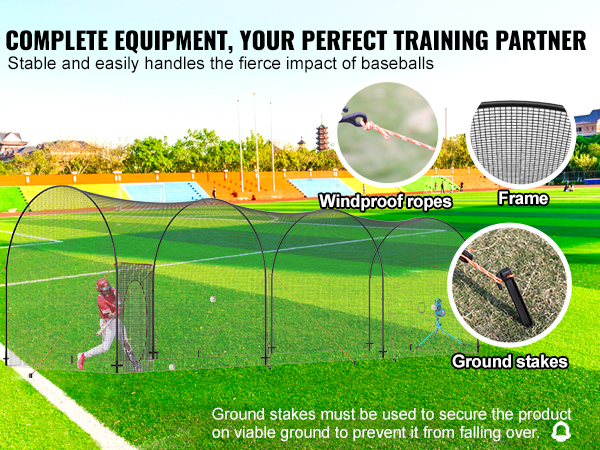 COMPLETE EQUIPMENT, YOUR PERFECT TRAINING PARTNER
Stable and easily handles the fierce impact of baseballs

Windproof ropes

Frame

Ground stakes

Ground stakes must be used to secure the product on viable ground to prevent it from falling over.